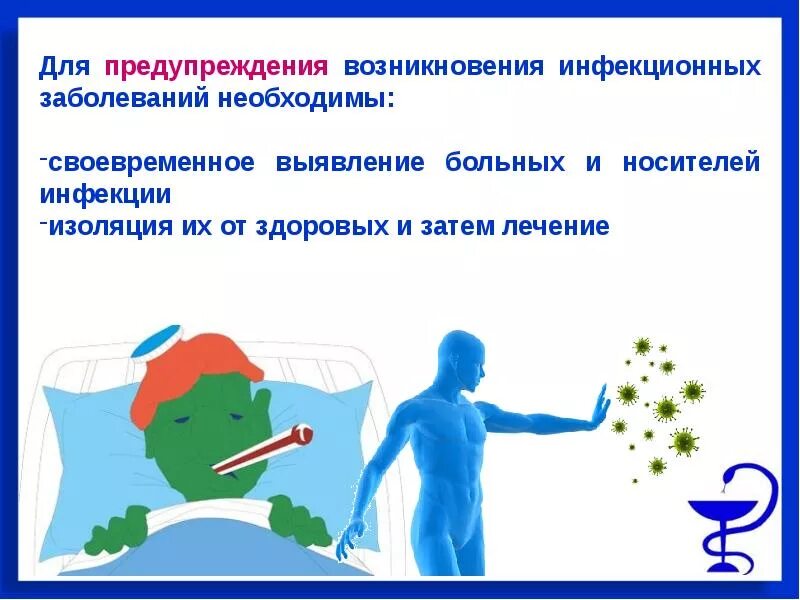 Для предупреждения возникновения инфекционных заболеваний необходимы:

-своевременное выявление больных и носителей инфекции
-изоляция их от здоровых и затем лечение